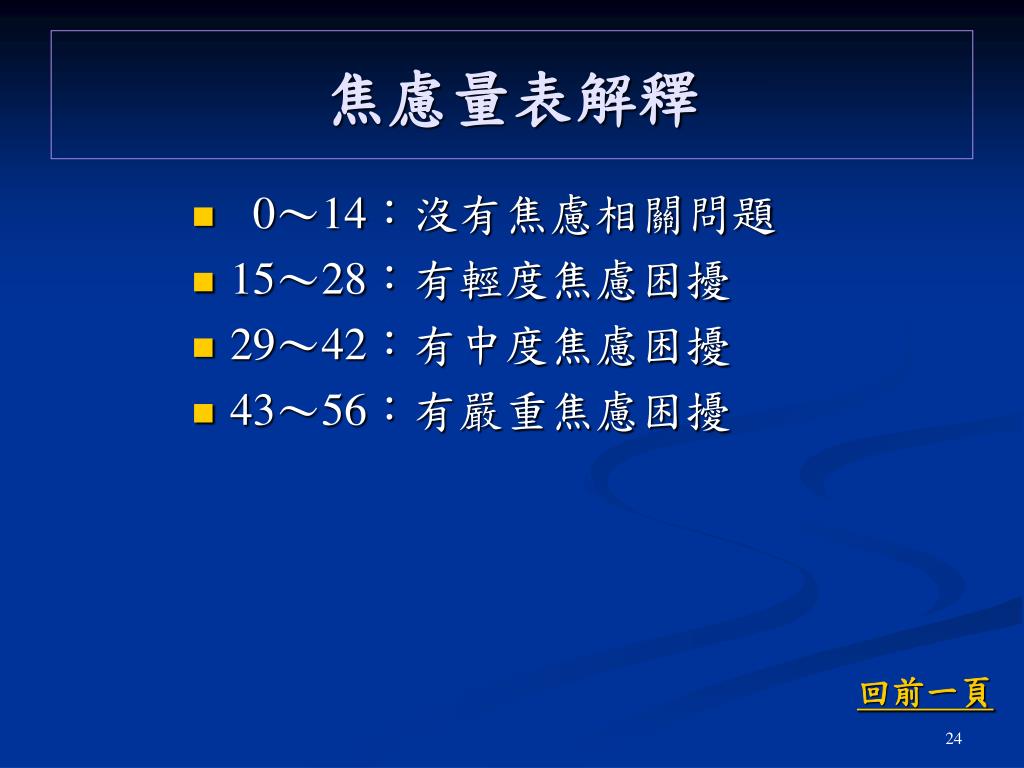 焦慮量表解釋

- 0～14：沒有焦慮相關問題
- 15～28：有輕度焦慮困擾
- 29～42：有中度焦慮困擾
- 43～56：有嚴重焦慮困擾

回前一頁

24